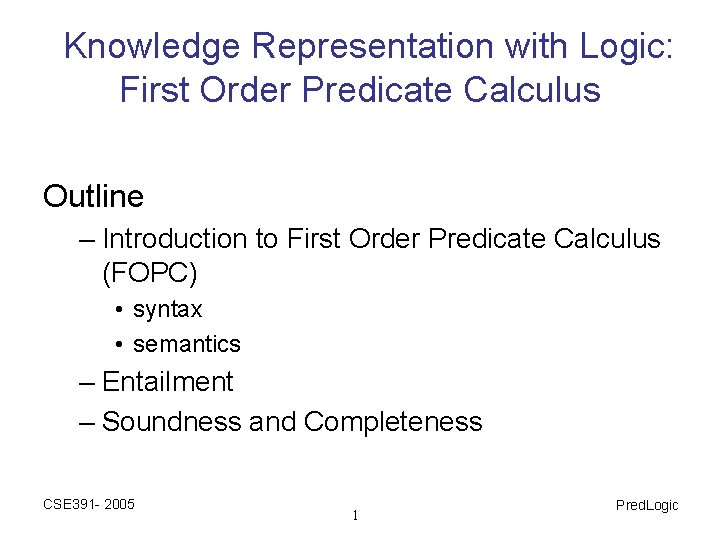 Knowledge Representation with Logic: First Order Predicate Calculus

Outline
– Introduction to First Order Predicate Calculus (FOPC)
• syntax
• semantics
– Entailment
– Soundness and Completeness

CSE391- 2005
1
PredLogic